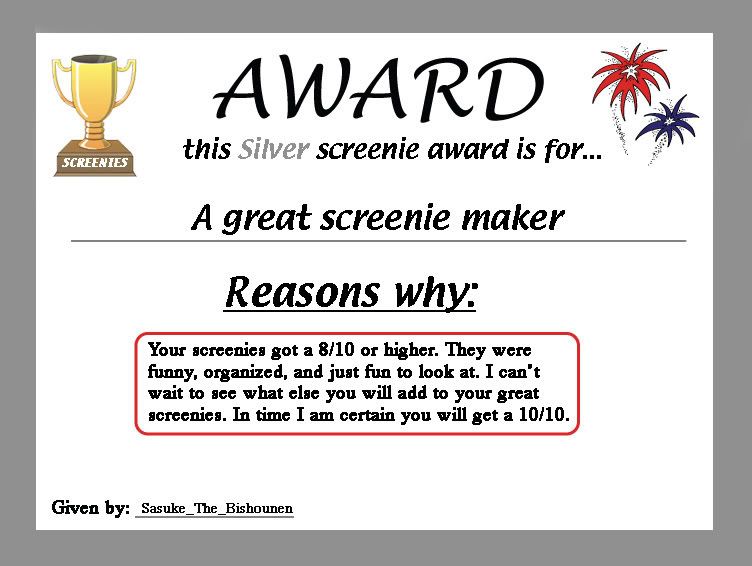 SCREENIES

AWARD

this Silver screenie award is for...

A great screenie maker

Reasons why:

Your screenies got a 8/10 or higher. They were funny, organized, and just fun to look at. I can't wait to see what else you will add to your great screenies. In time I am certain you will get a 10/10.

Given by: Sasuke_The_Bishounen